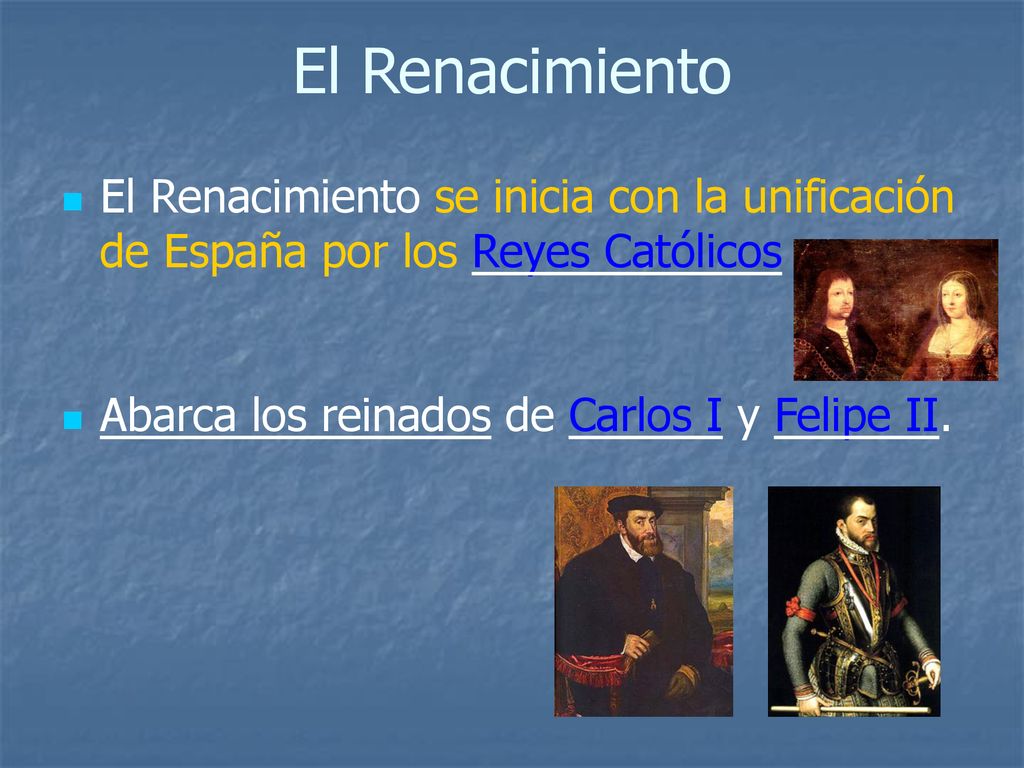 El Renacimiento

El Renacimiento se inicia con la unificación de España por los Reyes Católicos

Abarca los reinados de Carlos I y Felipe II.